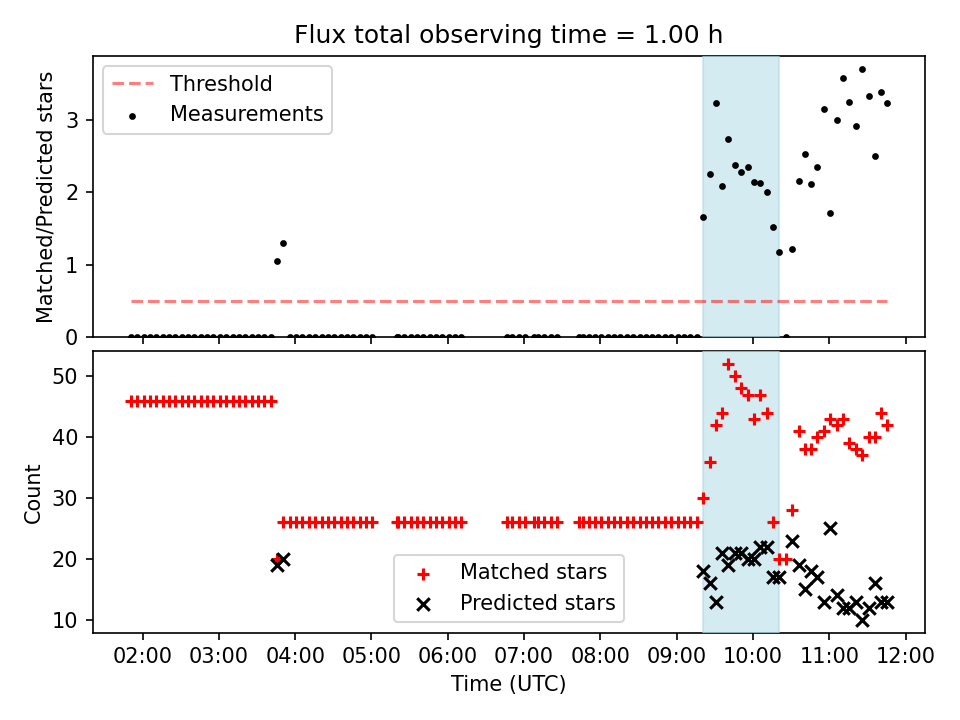 Flux total observing time = 1.00 h

Threshold
Measurements

Matched/Predicted stars

3
2
1
0

Count

50
40
30
20
10

Matched stars
Predicted stars

02:00 03:00 04:00 05:00 06:00 07:00 08:00 09:00 10:00 11:00 12:00

Time (UTC)